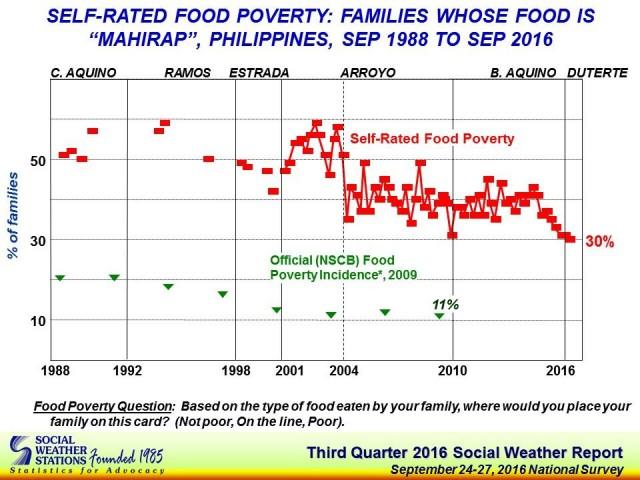 SELF-RATED FOOD POVERTY: FAMILIES WHOSE FOOD IS "MAHIRAP", PHILIPPINES, SEP 1988 TO SEP 2016

C. AQUINO RAMOS ESTRADA ARROYO B. AQUINO DUTERTE

% of families

50
30
10

Self-Rated Food Poverty

30%

Official (NSCB) Food Poverty Incidence*, 2009

11%

1988 1992 1998 2001 2004 2010 2016

Food Poverty Question: Based on the type of food eaten by your family, where would you place your family on this card? (Not poor, On the line, Poor).

SOCIAL WEATHER STATIONS Founded 1985
Statistics for Advocacy

Third Quarter 2016 Social Weather Report
September 24-27, 2016 National Survey